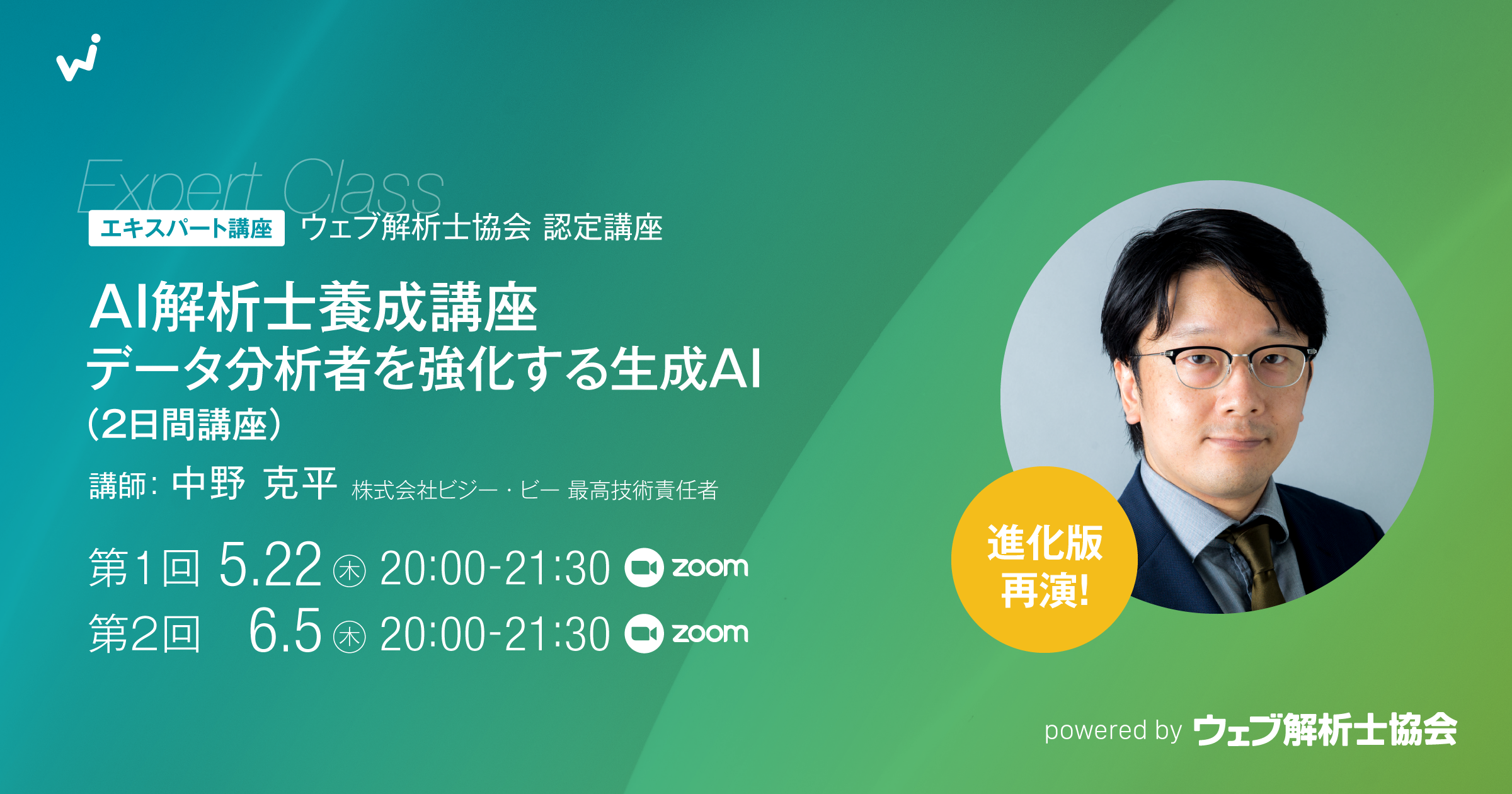 Expert Class

エキスパート講座 ウェブ解析士協会 認定講座

AI解析士養成講座
データ分析者を強化する生成AI
(2日間講座)

講師: 中野 克平 株式会社ビジー・ビー 最高技術責任者

第1回 5.22 ㊍ 20:00-21:30 zoom
第2回 6.5 ㊍ 20:00-21:30 zoom

進化版
再演!

powered by ウェブ解析士協会